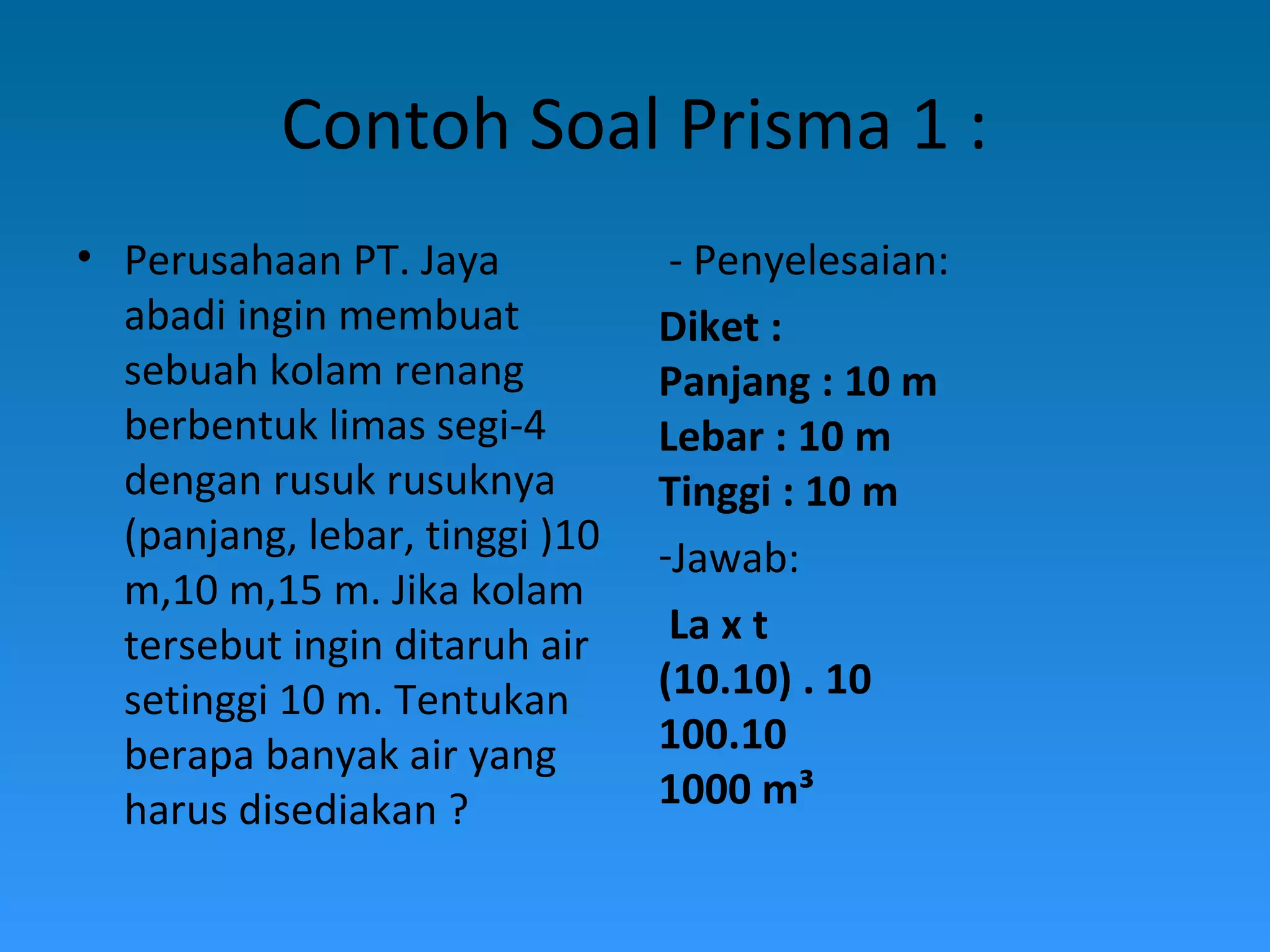 Contoh Soal Prisma 1 :

• Perusahaan PT. Jaya abadi ingin membuat sebuah kolam renang berbentuk limas segi-4 dengan rusuk rusuknya (panjang, lebar, tinggi )10 m,10 m,15 m. Jika kolam tersebut ingin ditaruh air setinggi 10 m. Tentukan berapa banyak air yang harus disediakan ?

- Penyelesaian:

Diket :
Panjang : 10 m
Lebar : 10 m
Tinggi : 10 m

-Jawab:

La x t
(10.10) . 10
100.10
1000 $m^3$